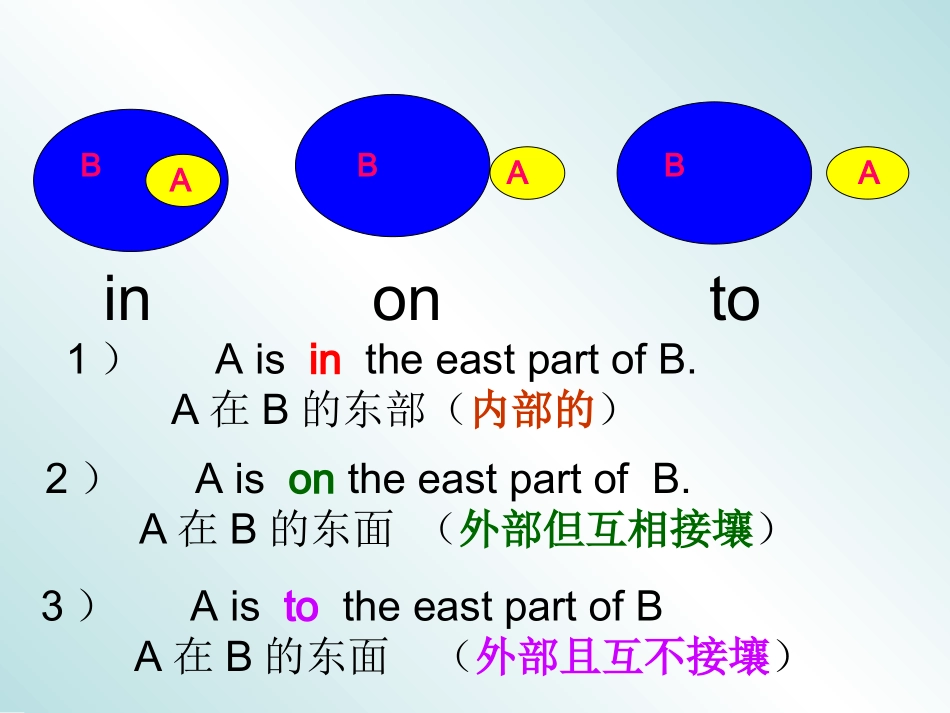 B A B A B A

in on to

1） A is in the east part of B.
A 在 B 的东部（内部的）

2） A is on the east part of B.
A 在 B 的东面 （外部但互相接壤）

3） A is to the east part of B
A 在 B 的东面 （外部且互不接壤）